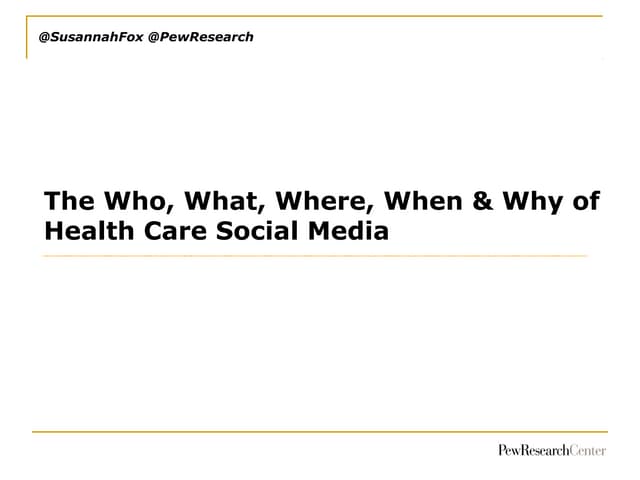 @SusannahFox @PewResearch

The Who, What, Where, When & Why of Health Care Social Media

PewResearchCenter